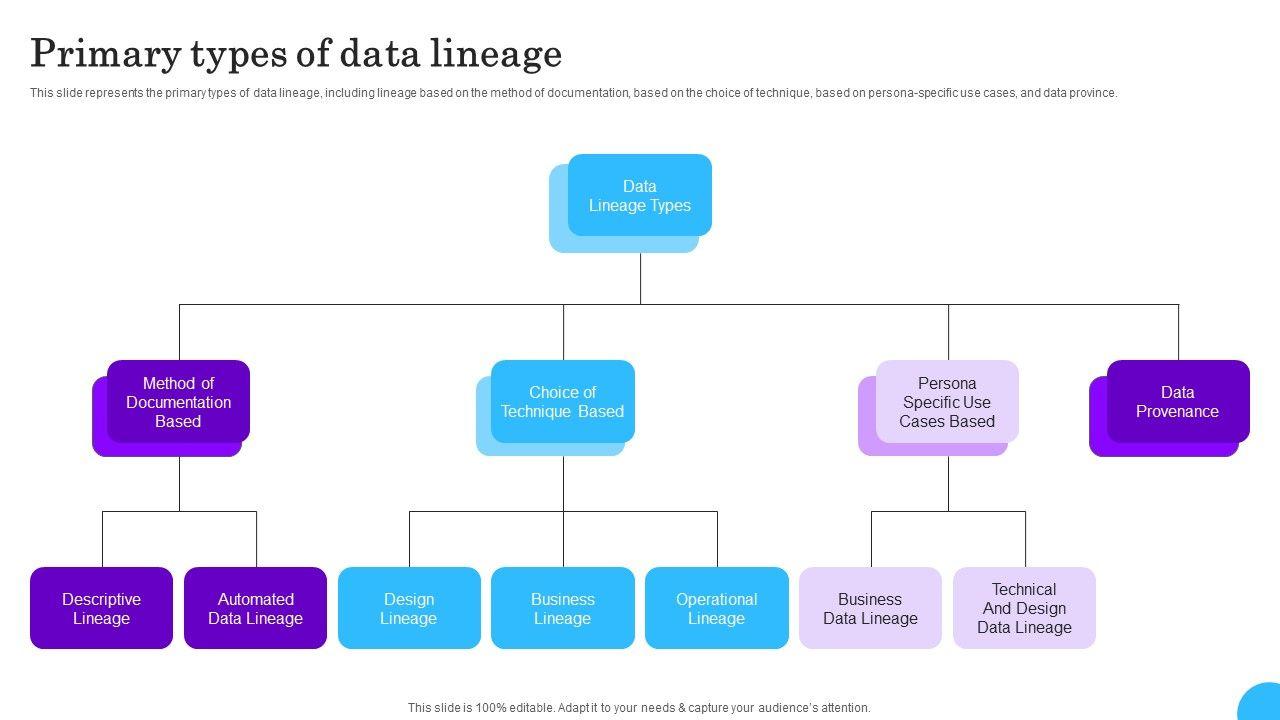 Primary types of data lineage

This slide represents the primary types of data lineage, including lineage based on the method of documentation, based on the choice of technique, based on persona-specific use cases, and data province.

Data Lineage Types

Method of Documentation Based

Choice of Technique Based

Persona Specific Use Cases Based

Data Provenance

Descriptive Lineage

Automated Data Lineage

Design Lineage

Business Lineage

Operational Lineage

Business Data Lineage

Technical And Design Data Lineage

This slide is 100% editable. Adapt it to your needs & capture your audience's attention.